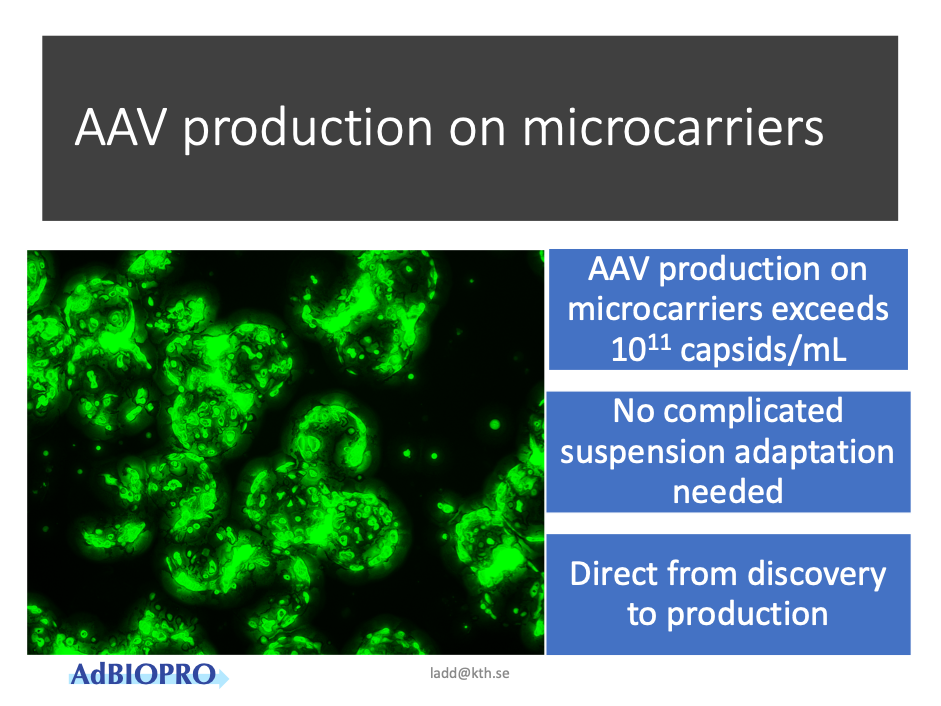 AAV production on microcarriers

AAV production on microcarriers exceeds $10^{11}$ capsids/mL

No complicated suspension adaptation needed

Direct from discovery to production

AdBIOPRO

ladd@kth.se